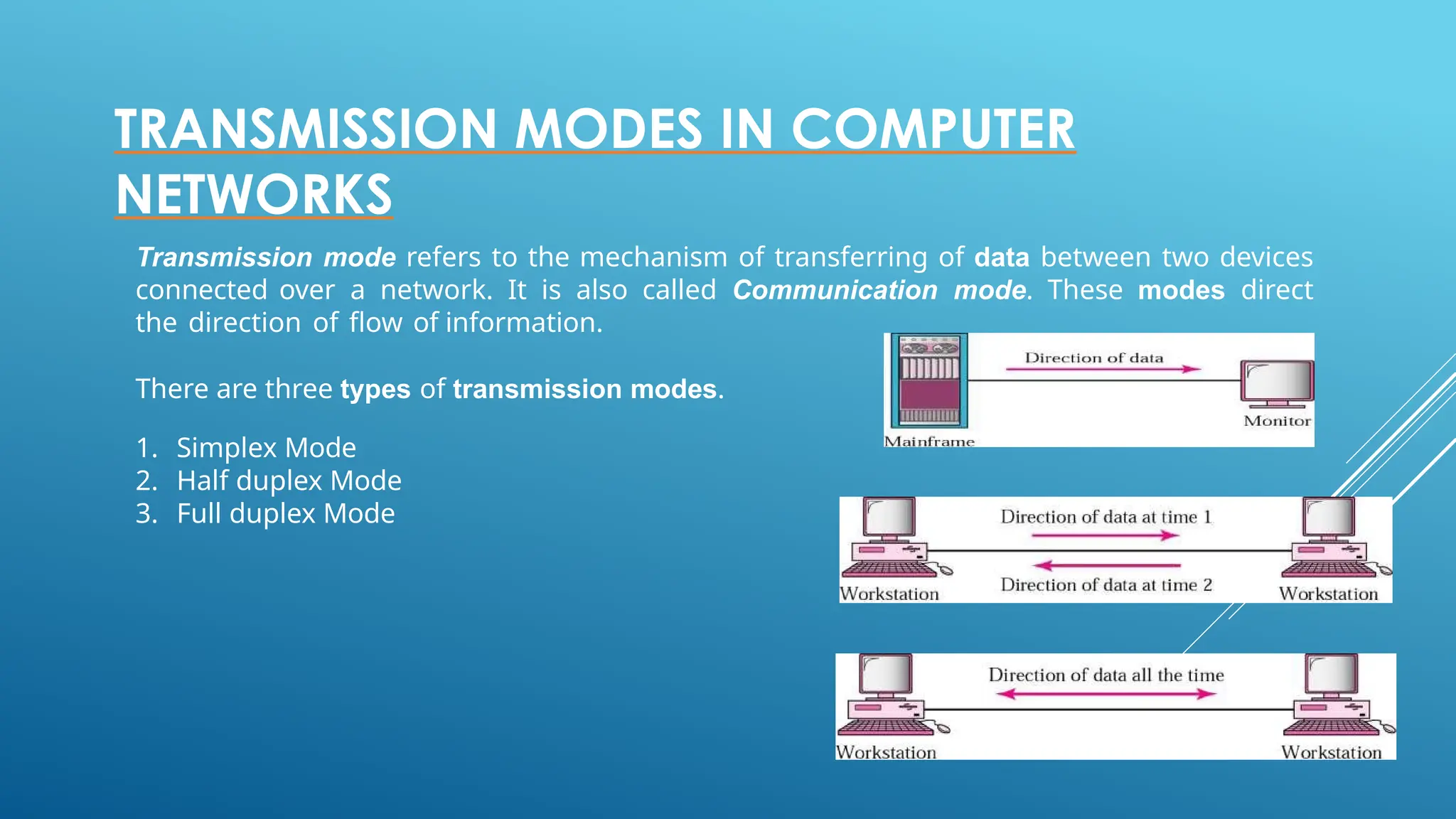 TRANSMISSION MODES IN COMPUTER NETWORKS

Transmission mode refers to the mechanism of transferring of data between two devices connected over a network. It is also called Communication mode. These modes direct the direction of flow of information.

There are three types of transmission modes.

1. Simplex Mode
2. Half duplex Mode
3. Full duplex Mode

Direction of data

Mainframe

Monitor

Direction of data at time 1

Direction of data at time 2

Workstation

Workstation

Direction of data all the time

Workstation

Workstation